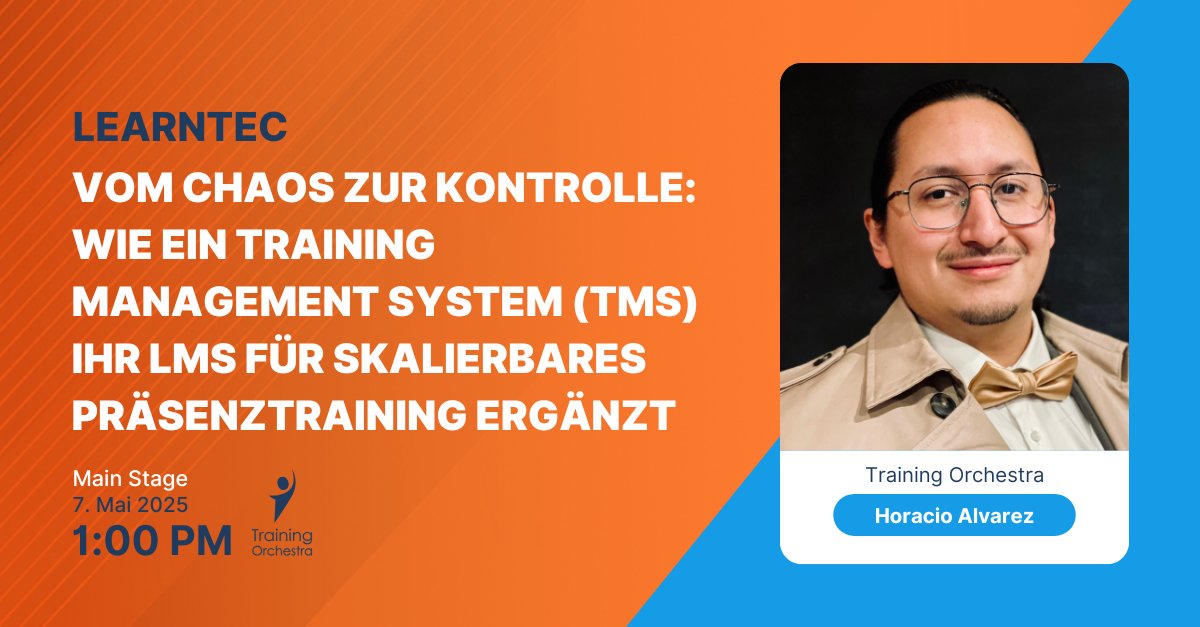 LEARNTEC

VOM CHAOS ZUR KONTROLLE: WIE EIN TRAINING MANAGEMENT SYSTEM (TMS) IHR LMS FÜR SKALIERBARES PRÄSENZTRAINING ERGÄNZT

Main Stage
7. Mai 2025
1:00 PM

Training Orchestra

Training Orchestra
Horacio Alvarez